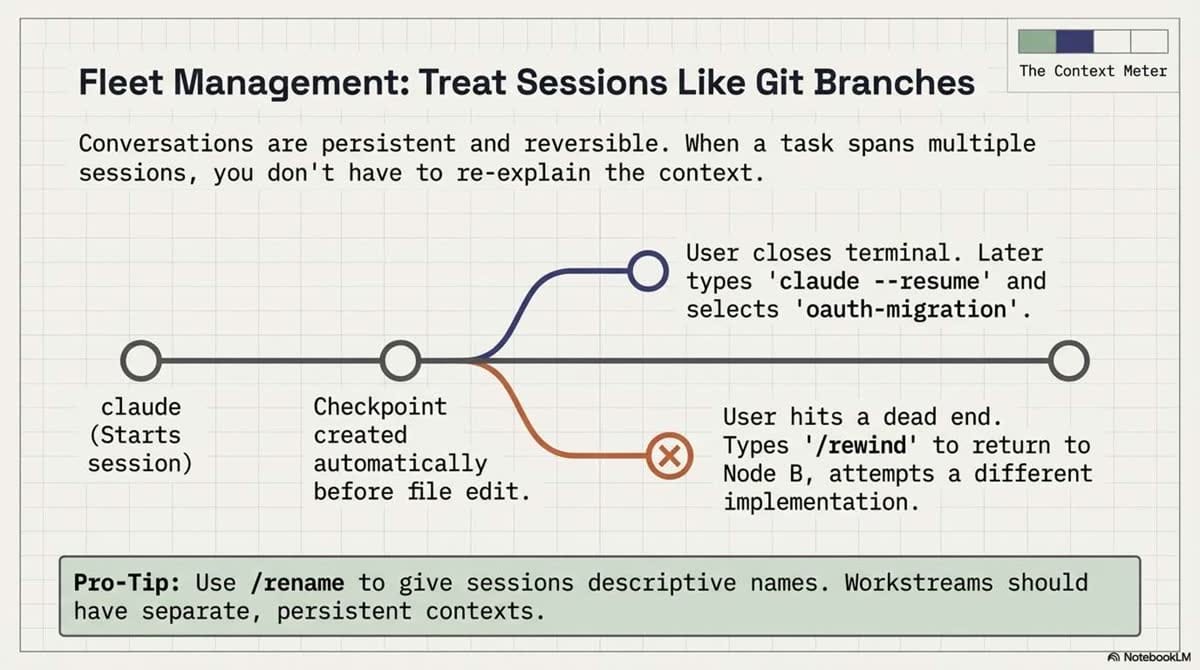 The Context Meter

Fleet Management: Treat Sessions Like Git Branches

Conversations are persistent and reversible. When a task spans multiple sessions, you don't have to re-explain the context.

User closes terminal. Later types 'claude --resume' and selects 'oauth-migration'.

claude (Starts session)

Checkpoint created automatically before file edit.

User hits a dead end. Types '/rewind' to return to Node B, attempts a different implementation.

Pro-Tip: Use /rename to give sessions descriptive names. Workstreams should have separate, persistent contexts.

NotebookLM